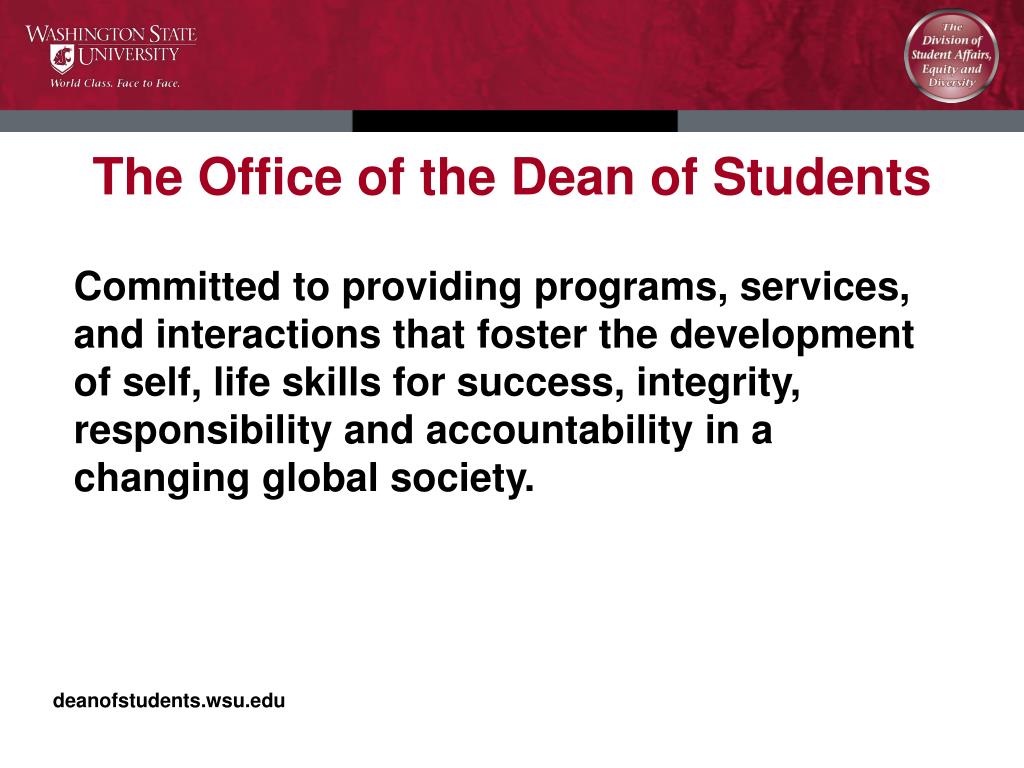 WASHINGTON STATE UNIVERSITY
World Class. Face to Face.

The Division of Student Affairs, Equity and Diversity

The Office of the Dean of Students

Committed to providing programs, services, and interactions that foster the development of self, life skills for success, integrity, responsibility and accountability in a changing global society.

deanofstudents.wsu.edu